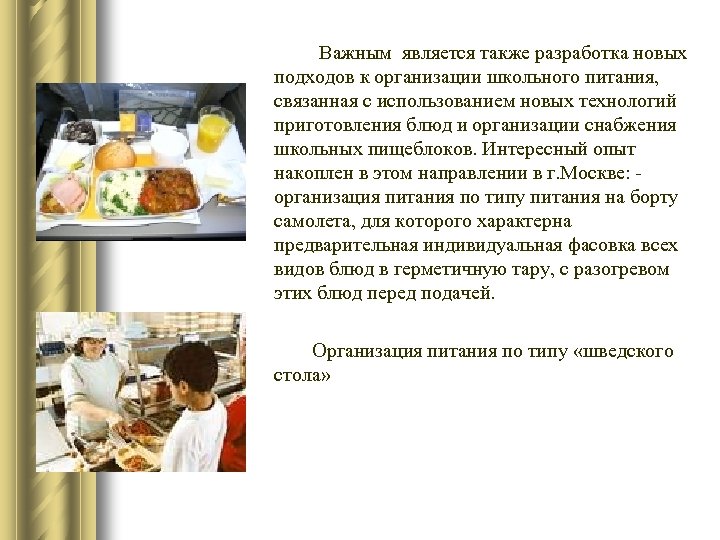 Важным является также разработка новых подходов к организации школьного питания, связанная с использованием новых технологий приготовления блюд и организации снабжения школьных пищеблоков. Интересный опыт накоплен в этом направлении в г.Москве: - организация питания по типу питания на борту самолета, для которого характерна предварительная индивидуальная фасовка всех видов блюд в герметичную тару, с разогревом этих блюд перед подачей.

Организация питания по типу «шведского стола»